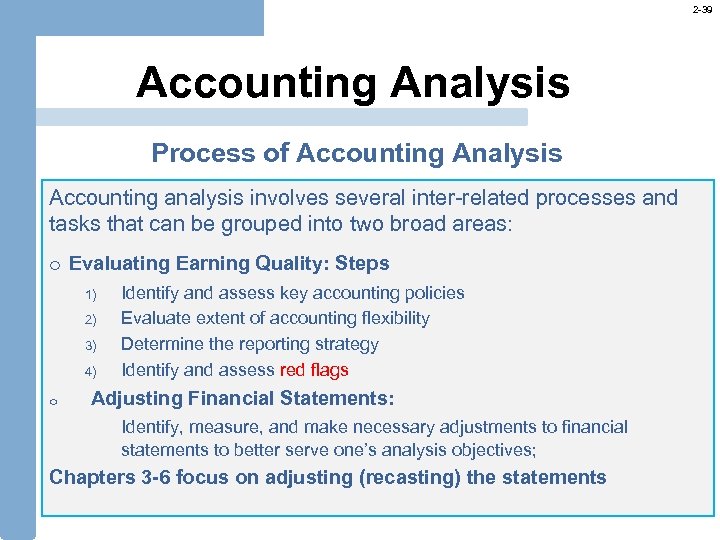 2-39

Accounting Analysis

Process of Accounting Analysis

Accounting analysis involves several inter-related processes and tasks that can be grouped into two broad areas:

o Evaluating Earning Quality: Steps

1) Identify and assess key accounting policies
2) Evaluate extent of accounting flexibility
3) Determine the reporting strategy
4) Identify and assess red flags

o Adjusting Financial Statements:

Identify, measure, and make necessary adjustments to financial statements to better serve one's analysis objectives;

Chapters 3-6 focus on adjusting (recasting) the statements